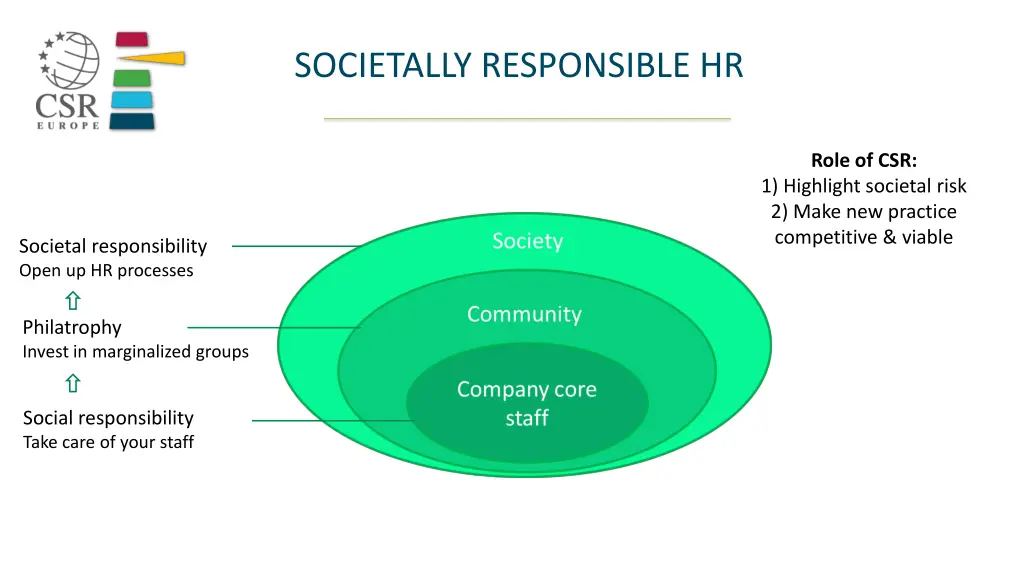 CSR EUROPE

SOCIETALLY RESPONSIBLE HR

Role of CSR:
1) Highlight societal risk
2) Make new practice competitive & viable

Societal responsibility
Open up HR processes

⇧

Philatrophy
Invest in marginalized groups

⇧

Social responsibility
Take care of your staff

Society

Community

Company core staff